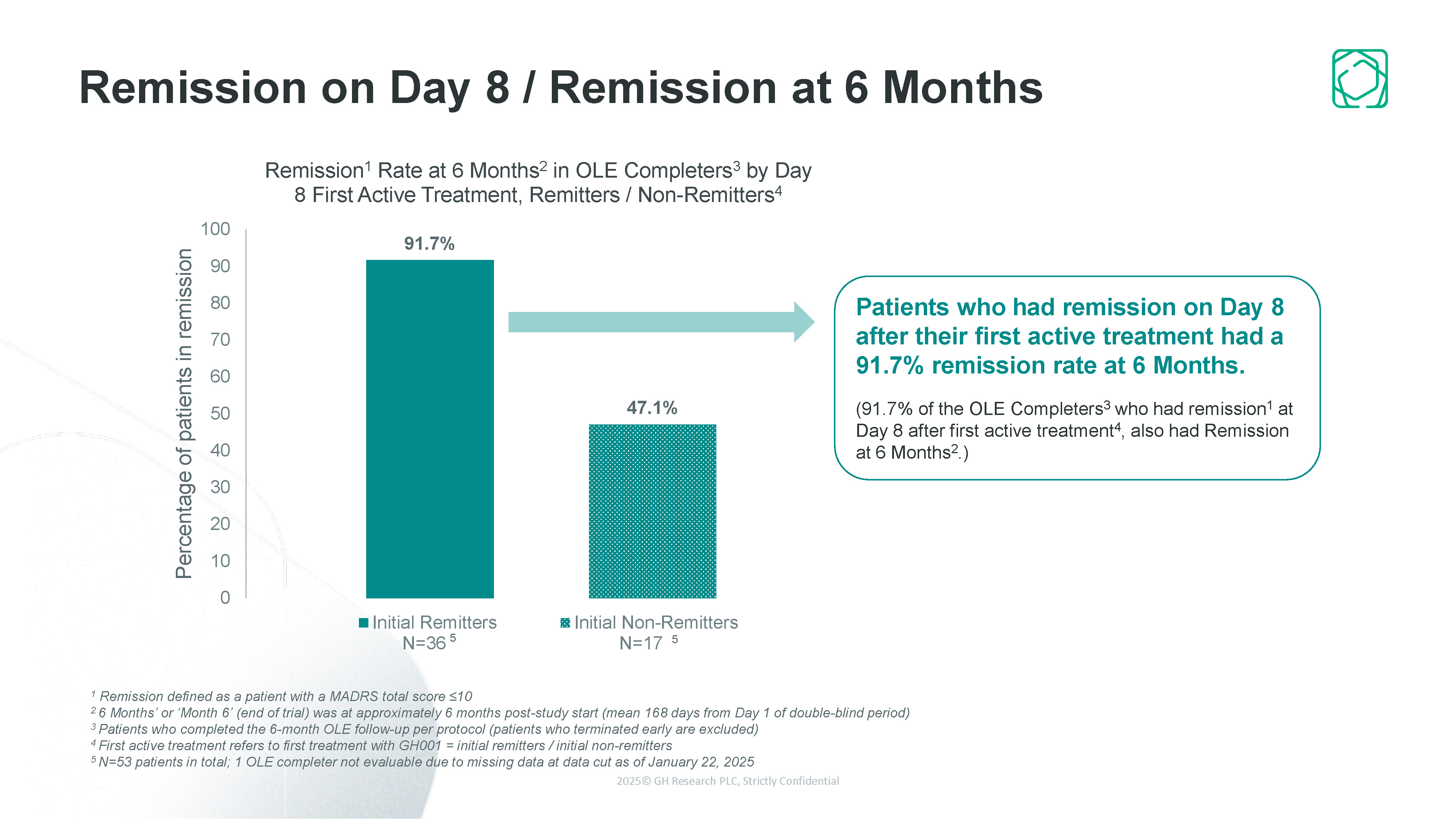 Remission on Day 8 / Remission at 6 Months

Remission$^1$ Rate at 6 Months$^2$ in OLE Completers$^3$ by Day 8 First Active Treatment, Remitters / Non-Remitters$^4$

Percentage of patients in remission

100
90
80
70
60
50
40
30
20
10
0

91.7%

47.1%

Initial Remitters N=36 $^5$

Initial Non-Remitters N=17 $^5$

Patients who had remission on Day 8 after their first active treatment had a 91.7% remission rate at 6 Months.

(91.7% of the OLE Completers$^3$ who had remission$^1$ at Day 8 after first active treatment$^4$, also had Remission at 6 Months$^2$.)

$^1$ Remission defined as a patient with a MADRS total score ≤10
$^2$ 6 Months' or 'Month 6' (end of trial) was at approximately 6 months post-study start (mean 168 days from Day 1 of double-blind period)
$^3$ Patients who completed the 6-month OLE follow-up per protocol (patients who terminated early are excluded)
$^4$ First active treatment refers to first treatment with GH001 = initial remitters / initial non-remitters
$^5$ N=53 patients in total; 1 OLE completer not evaluable due to missing data at data cut as of January 22, 2025

2025© GH Research PLC, Strictly Confidential